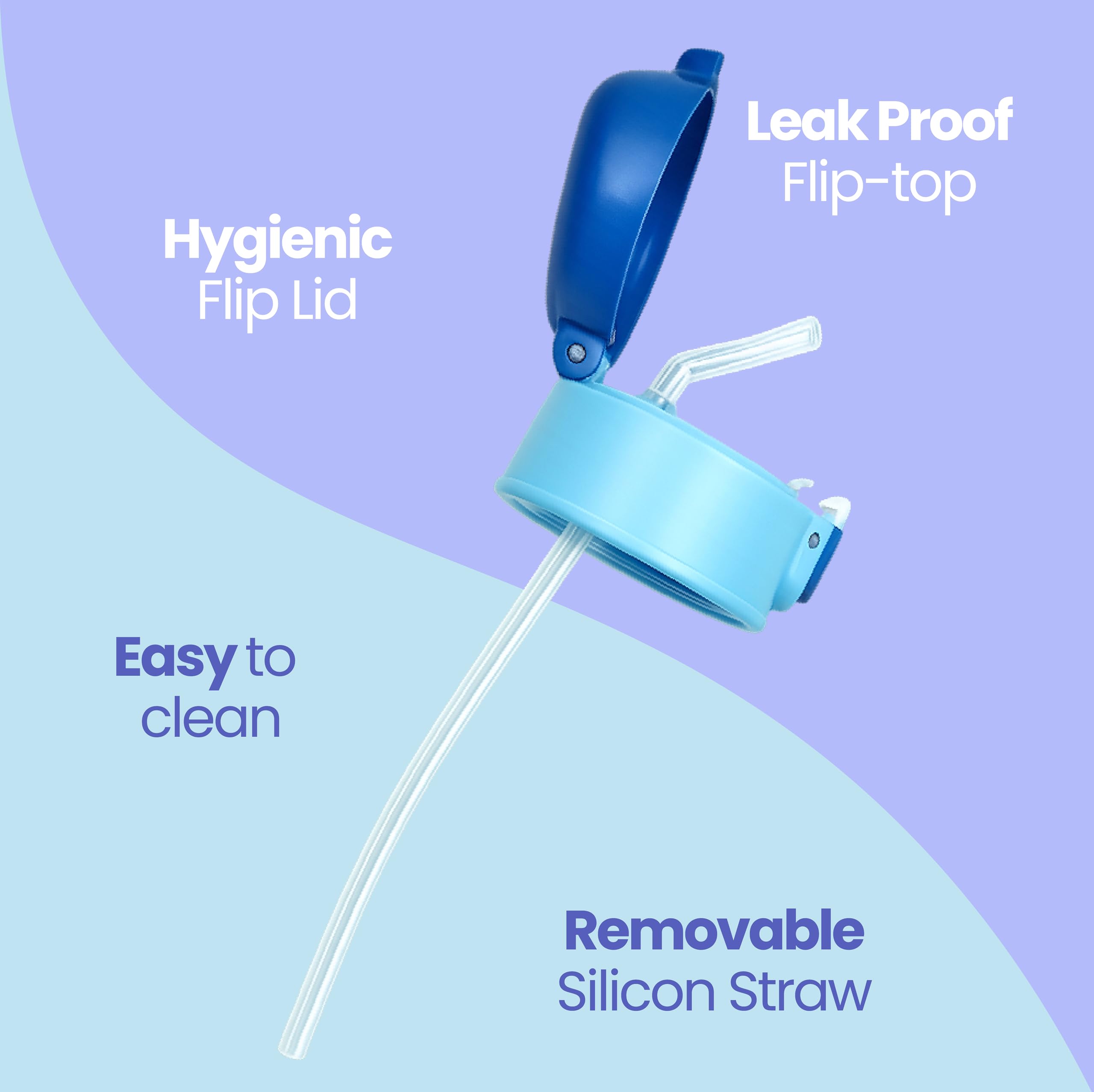 Leak Proof
Flip-top

Hygienic
Flip Lid

Easy to
clean

Removable
Silicon Straw